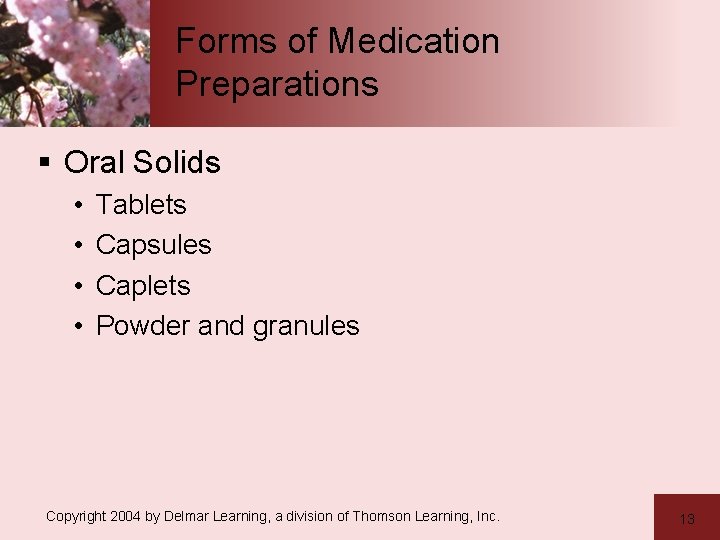 Forms of Medication Preparations

▪ Oral Solids
• Tablets
• Capsules
• Caplets
• Powder and granules

Copyright 2004 by Delmar Learning, a division of Thomson Learning, Inc.

13